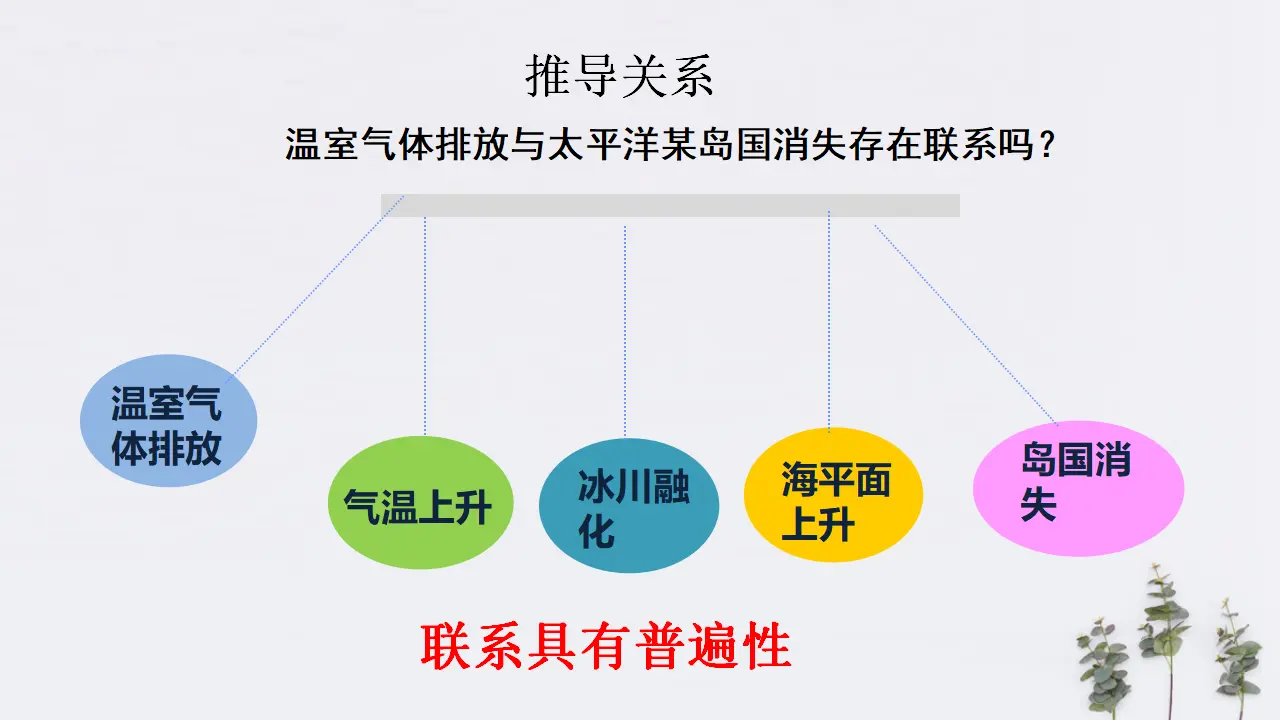 推导关系

温室气体排放与太平洋某岛国消失存在联系吗？

温室气体排放

气温上升

冰川融化

海平面上升

岛国消失

联系具有普遍性